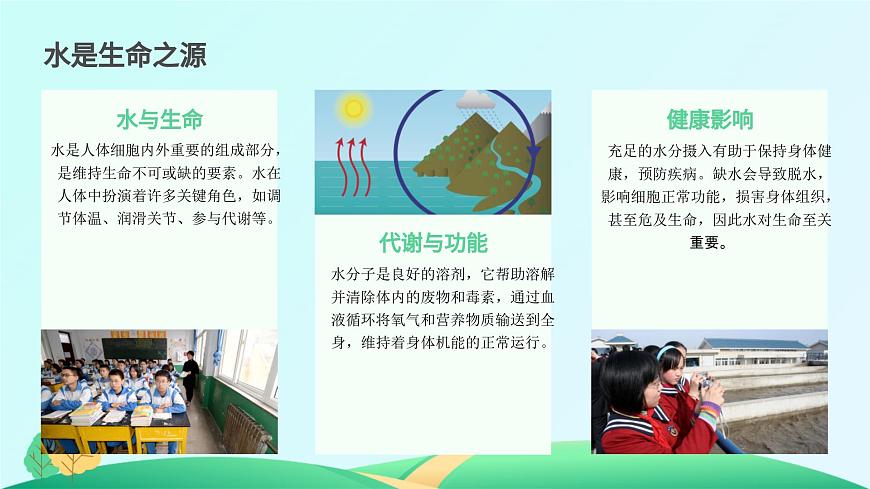 水是生命之源

水与生命

水是人体细胞内外重要的组成部分，是维持生命不可或缺的要素。水在人体中扮演着许多关键角色，如调节体温、润滑关节、参与代谢等。

代谢与功能

水分子是良好的溶剂，它帮助溶解并清除体内的废物和毒素，通过血液循环将氧气和营养物质输送到全身，维持着身体机能的正常运行。

健康影响

充足的水分摄入有助于保持身体健康，预防疾病。缺水会导致脱水，影响细胞正常功能，损害身体组织，甚至危及生命，因此水对生命至关重要。